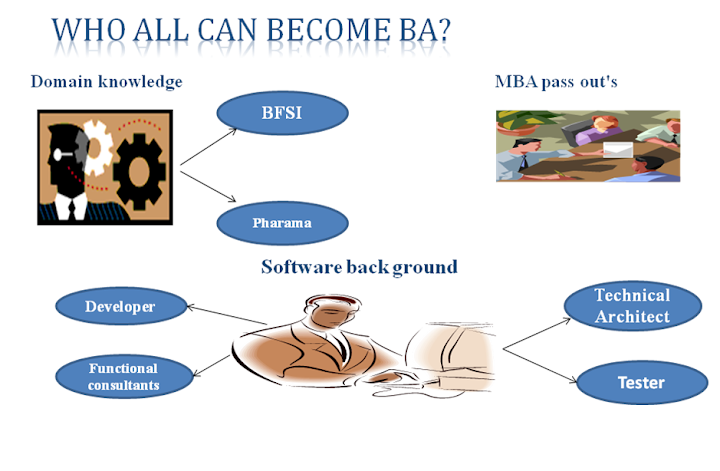 WHO ALL CAN BECOME BA?

Domain knowledge

BFSI

Pharama

MBA pass out's

Software back ground

Developer

Functional consultants

Technical Architect

Tester